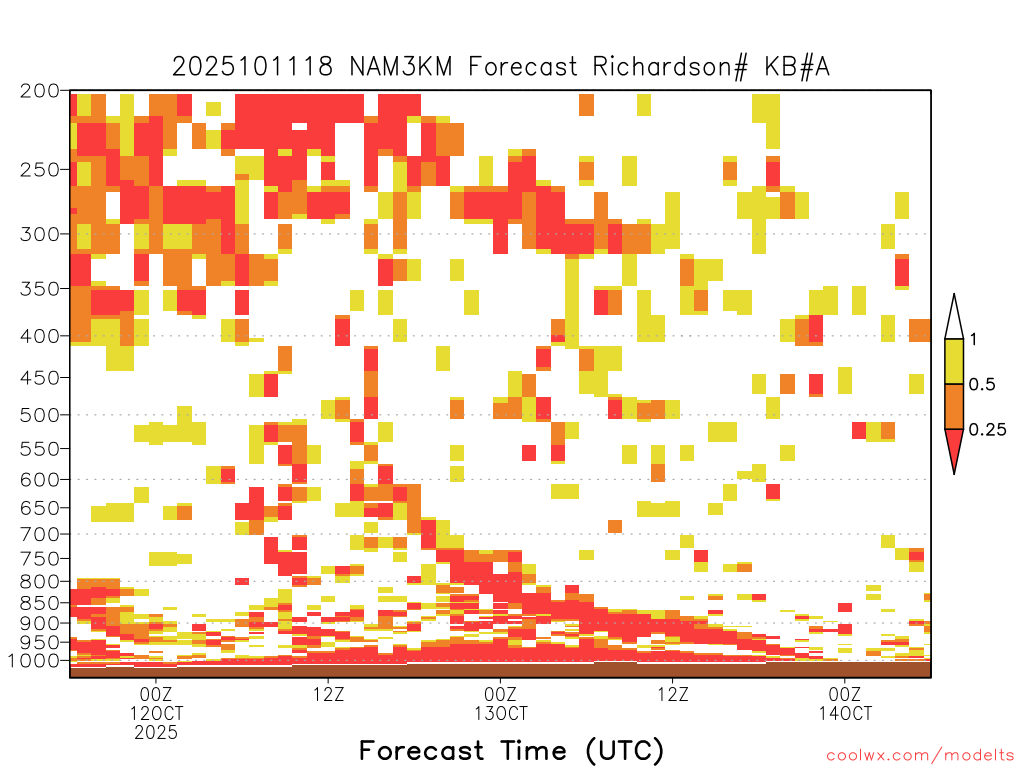 2025101118 NAM3KM Forecast Richardson# KB#A

200
250
300
350
400
450
500
550
600
650
700
750
800
850
900
950
1000

1
0.5
0.25

00Z
12OCT
2025
12Z
00Z
13OCT
12Z
00Z
14OCT

Forecast Time (UTC)

coolwx.com/modelts